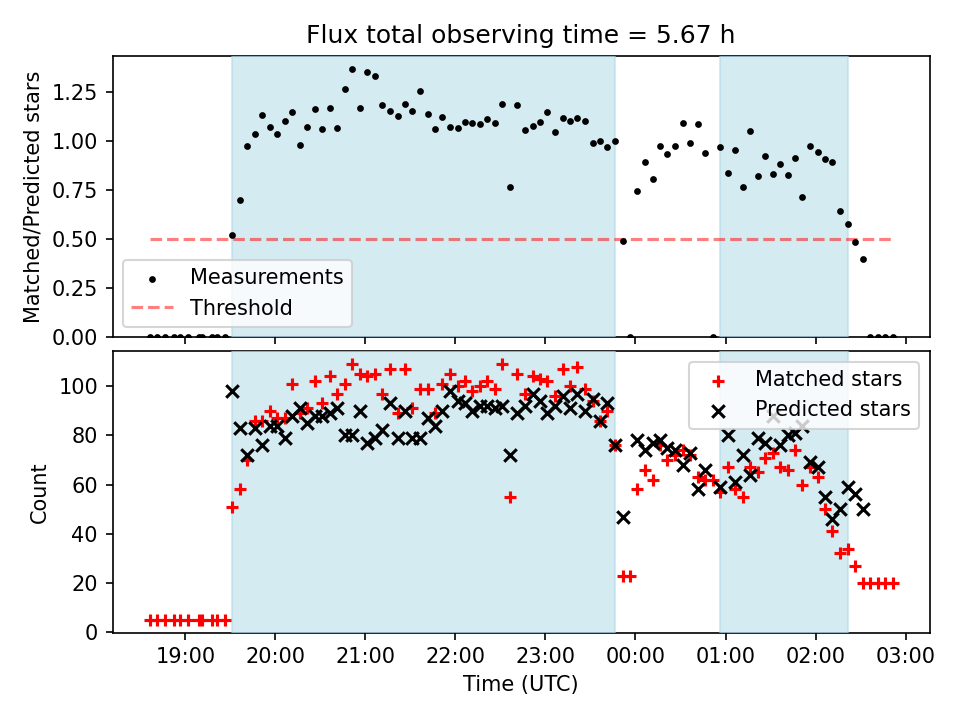 Flux total observing time = 5.67 h

Matched/Predicted stars

1.25
1.00
0.75
0.50
0.25
0.00

Measurements
Threshold

Count

100
80
60
40
20
0

Matched stars
Predicted stars

19:00 20:00 21:00 22:00 23:00 00:00 01:00 02:00 03:00

Time (UTC)